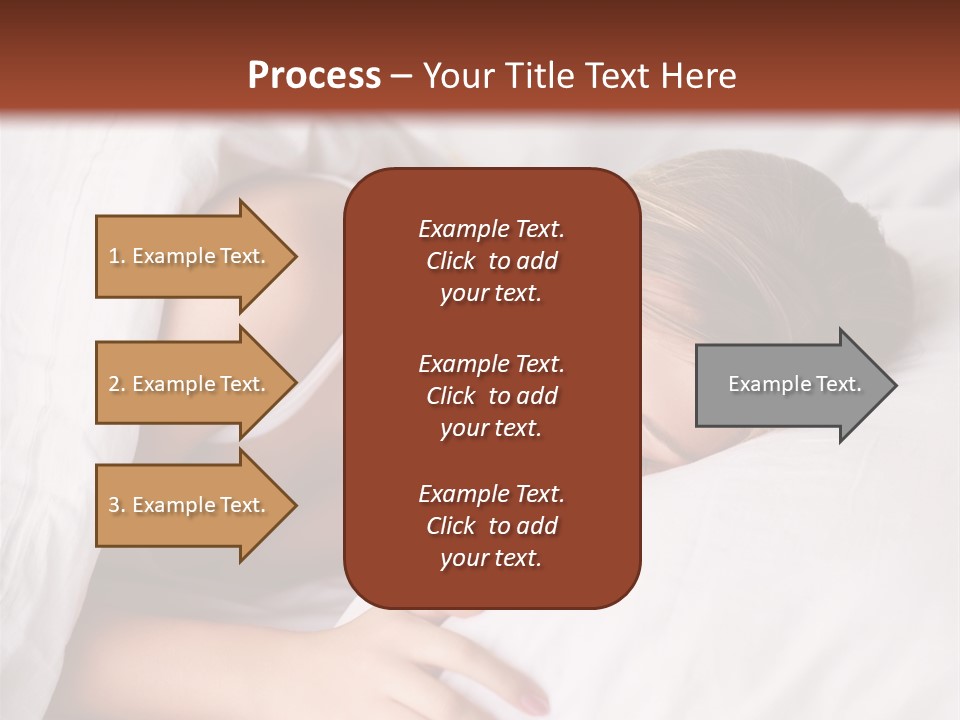 Process – Your Title Text Here

1. Example Text.

2. Example Text.

3. Example Text.

Example Text. Click to add your text.

Example Text. Click to add your text.

Example Text. Click to add your text.

Example Text.